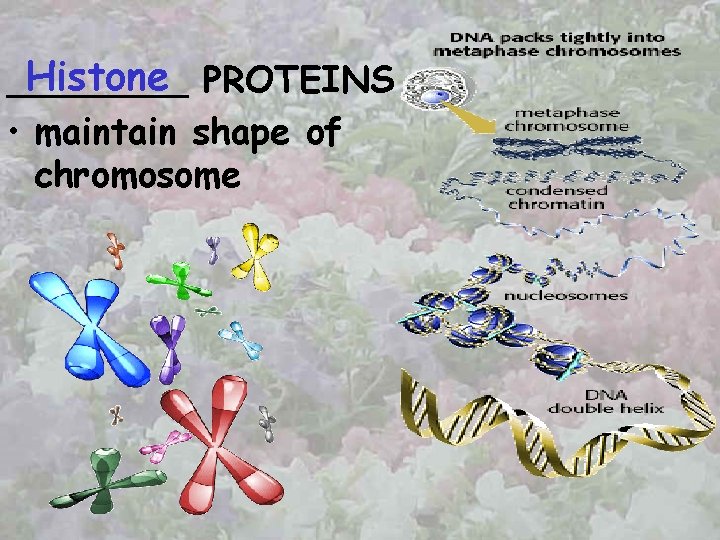 Histone PROTEINS

• maintain shape of chromosome

DNA packs tightly into metaphase chromosomes

metaphase chromosome

condensed chromatin

nucleosomes

DNA double helix